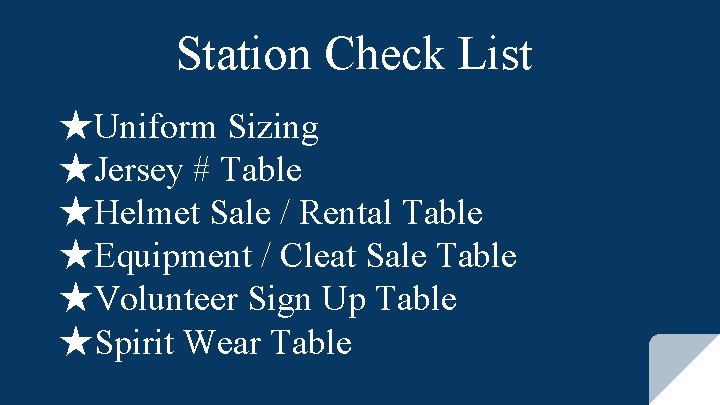 Station Check List

★Uniform Sizing
★Jersey # Table
★Helmet Sale / Rental Table
★Equipment / Cleat Sale Table
★Volunteer Sign Up Table
★Spirit Wear Table